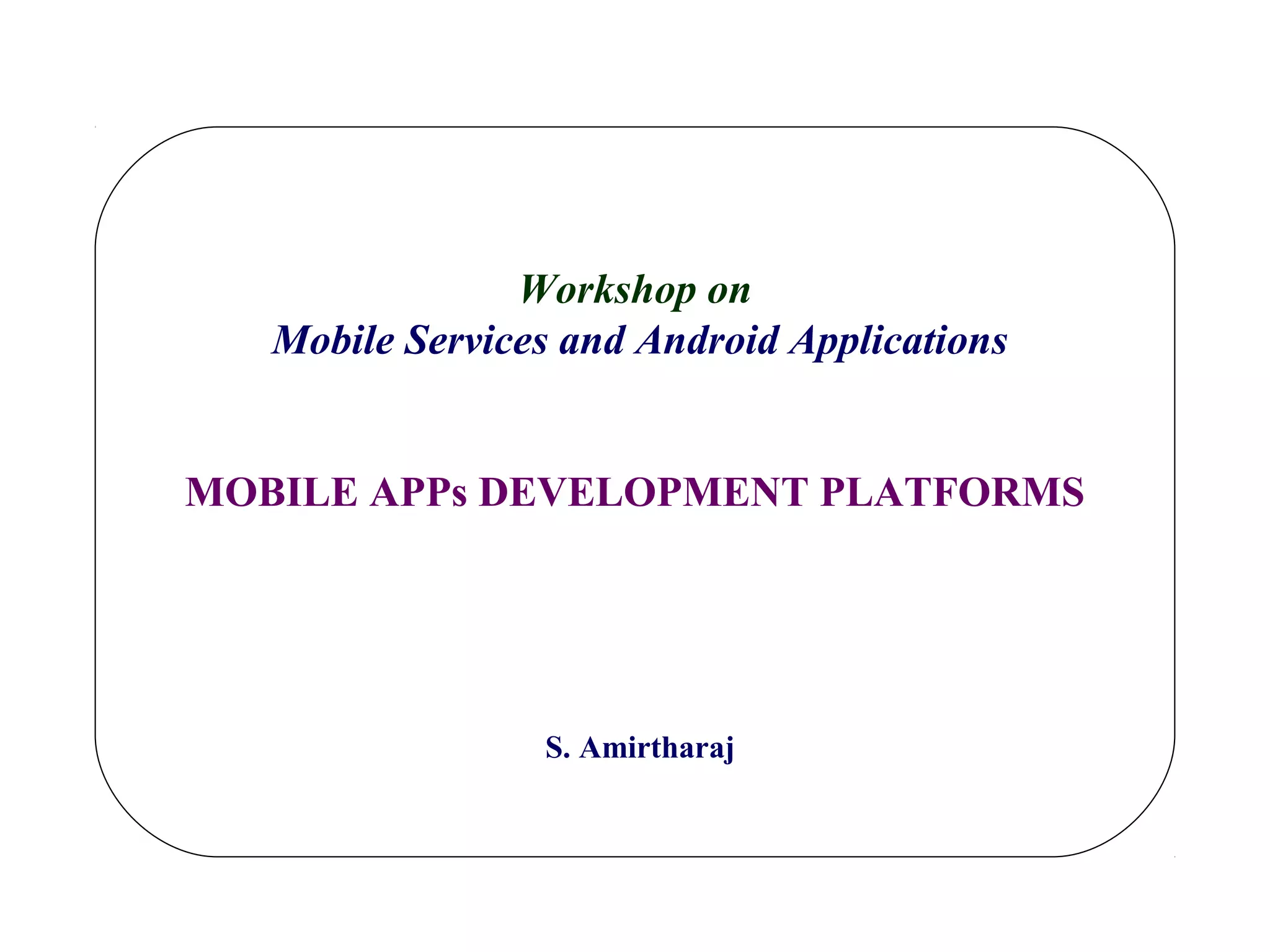 Workshop on
Mobile Services and Android Applications

MOBILE APPs DEVELOPMENT PLATFORMS

S. Amirtharaj